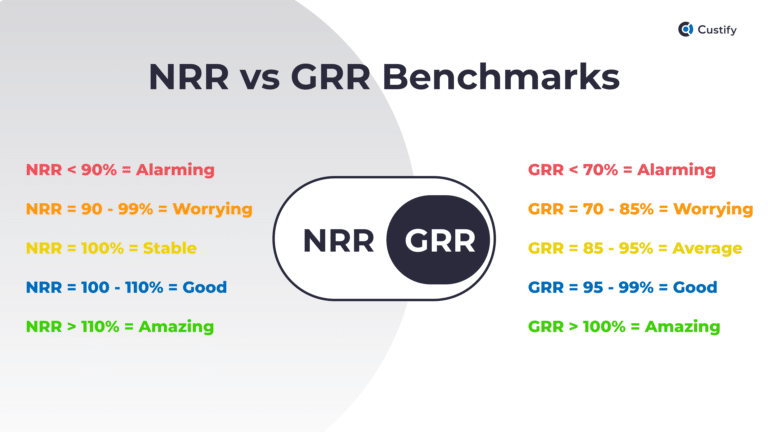 Custify

NRR vs GRR Benchmarks

NRR < 90% = Alarming

NRR = 90 - 99% = Worrying

NRR = 100% = Stable

NRR = 100 - 110% = Good

NRR > 110% = Amazing

NRR GRR

GRR < 70% = Alarming

GRR = 70 - 85% = Worrying

GRR = 85 - 95% = Average

GRR = 95 - 99% = Good

GRR > 100% = Amazing